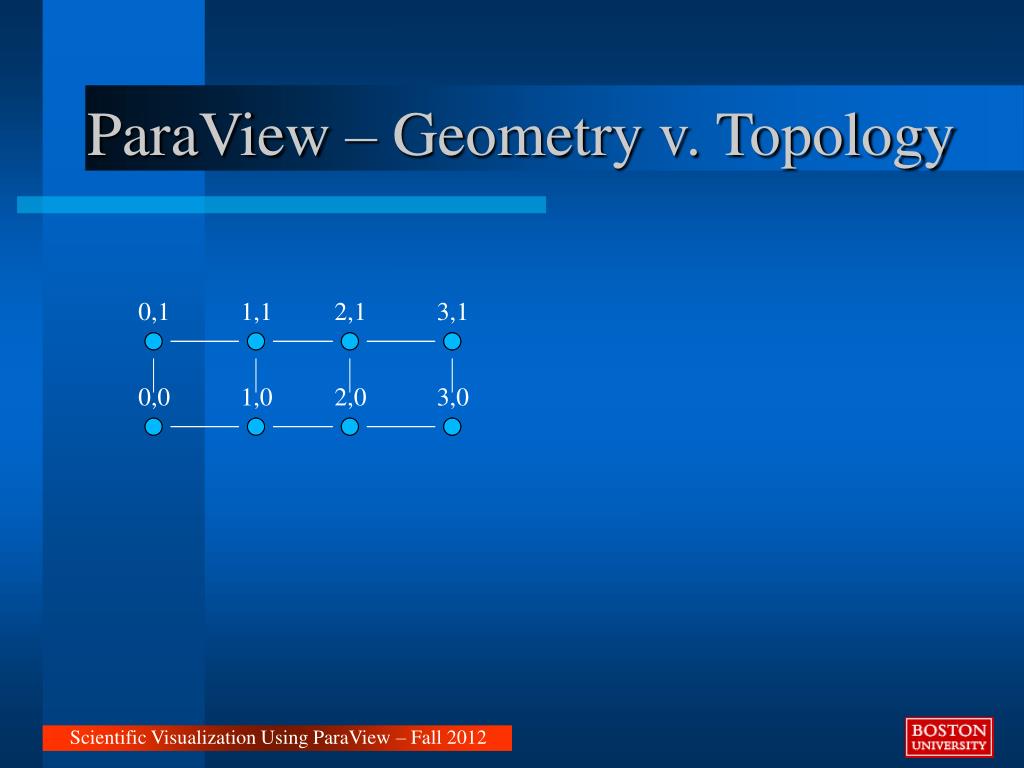 ParaView – Geometry v. Topology

0,1 1,1 2,1 3,1

0,0 1,0 2,0 3,0

Scientific Visualization Using ParaView – Fall 2012

BOSTON UNIVERSITY